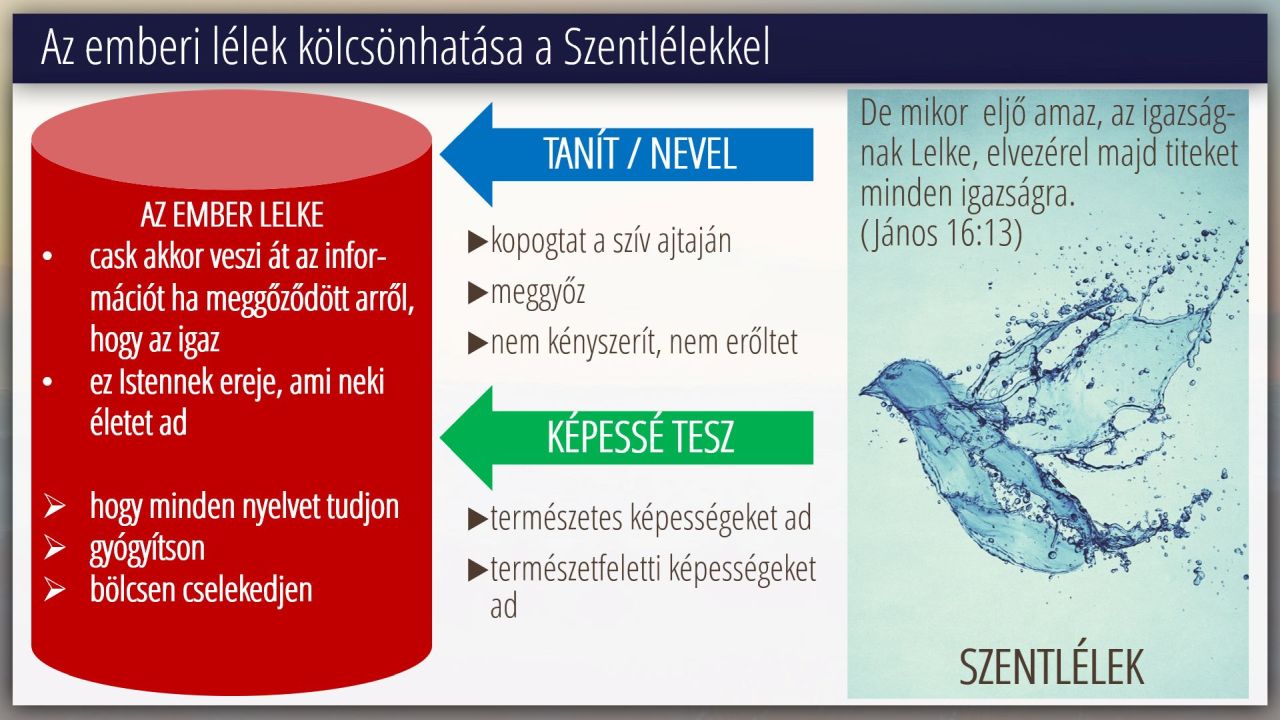 Az emberi lélek kölcsönhatása a Szentlélekkel

AZ EMBER LELKE
• cask akkor veszi át az információt ha meggőződött arről, hogy az igaz
• ez Istennek ereje, ami neki életet ad

➢ hogy minden nyelvet tudjon
➢ gyógyítson
➢ bölcsen cselekedjen

TANÍT / NEVEL

▶kopogtat a szív ajtaján
▶meggyőz
▶nem kényszerít, nem erőltet

KÉPESSÉ TESZ

▶természetes képességeket ad
▶természetfeletti képességeket ad

De mikor eljő amaz, az igazságnak Lelke, elvezérel majd titeket minden igazságra.
(János 16:13)

SZENTLÉLEK